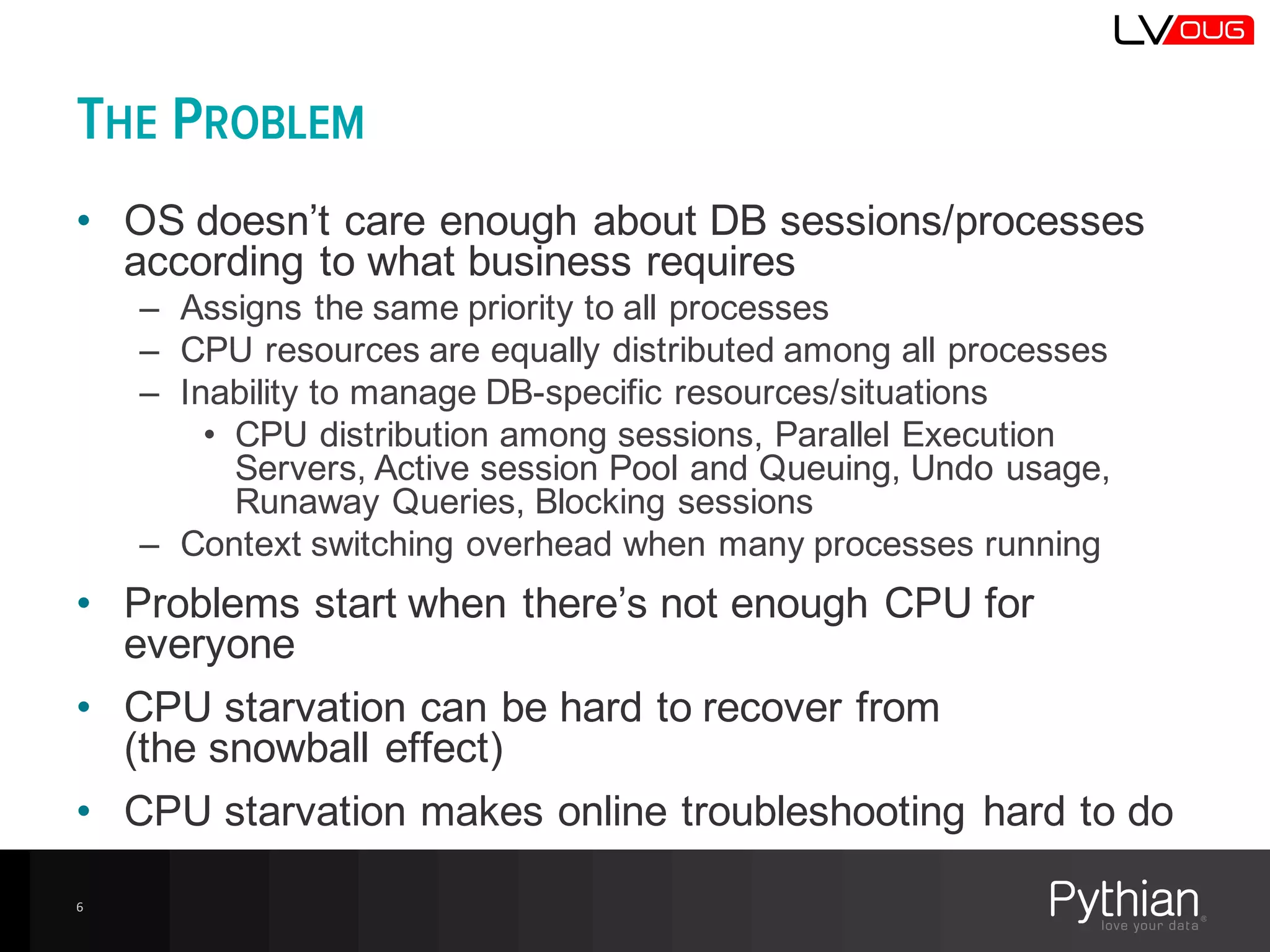 LV OUG

THE PROBLEM

• OS doesn’t care enough about DB sessions/processes according to what business requires
  – Assigns the same priority to all processes
  – CPU resources are equally distributed among all processes
  – Inability to manage DB-specific resources/situations
    • CPU distribution among sessions, Parallel Execution Servers, Active session Pool and Queuing, Undo usage, Runaway Queries, Blocking sessions
  – Context switching overhead when many processes running
• Problems start when there’s not enough CPU for everyone
• CPU starvation can be hard to recover from (the snowball effect)
• CPU starvation makes online troubleshooting hard to do

6

Pythian
love your data